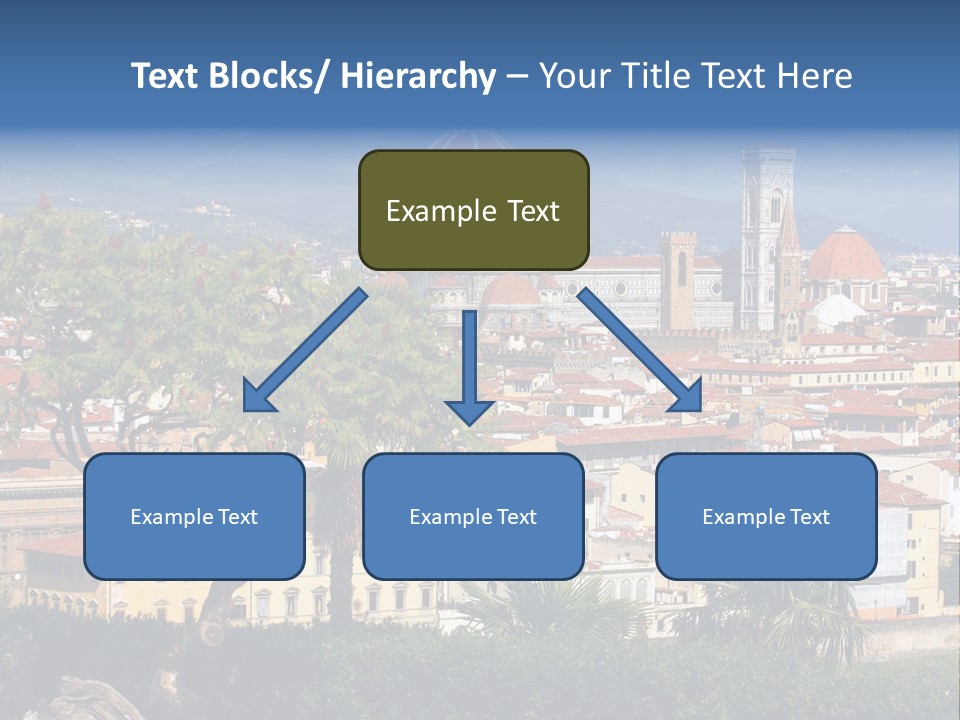 Text Blocks/ Hierarchy – Your Title Text Here

Example Text

Example Text

Example Text

Example Text